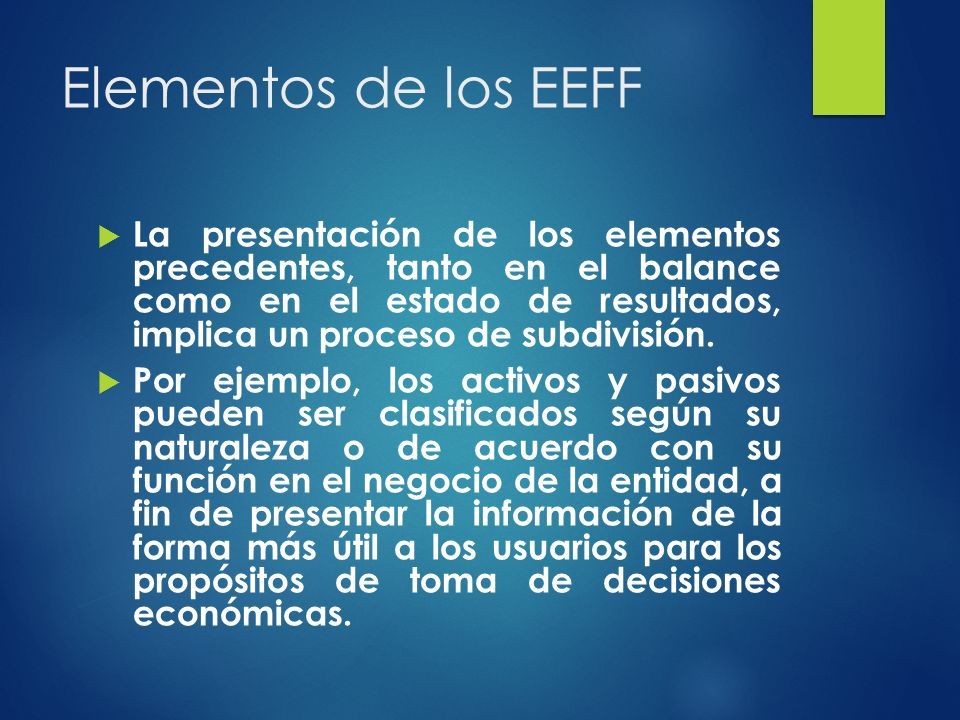 Elementos de los EEFF

La presentación de los elementos precedentes, tanto en el balance como en el estado de resultados, implica un proceso de subdivisión.

Por ejemplo, los activos y pasivos pueden ser clasificados según su naturaleza o de acuerdo con su función en el negocio de la entidad, a fin de presentar la información de la forma más útil a los usuarios para los propósitos de toma de decisiones económicas.